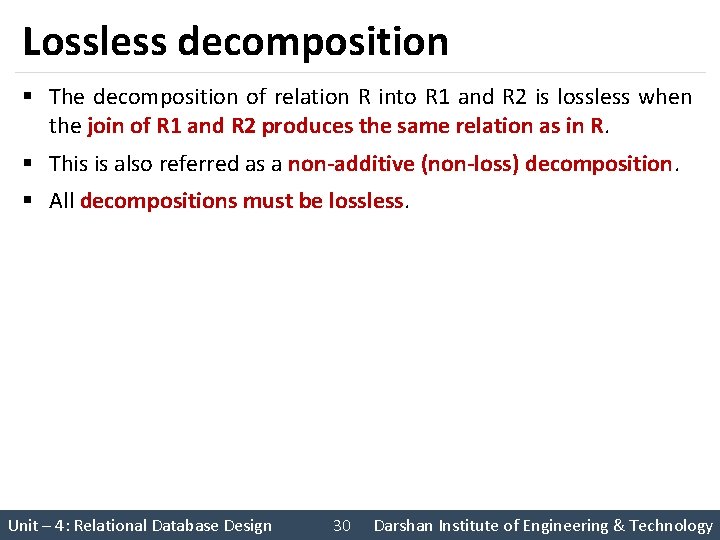 Lossless decomposition

▪ The decomposition of relation R into R1 and R2 is lossless when the join of R1 and R2 produces the same relation as in R.

▪ This is also referred as a non-additive (non-loss) decomposition.

▪ All decompositions must be lossless.

Unit – 4: Relational Database Design 30 Darshan Institute of Engineering & Technology